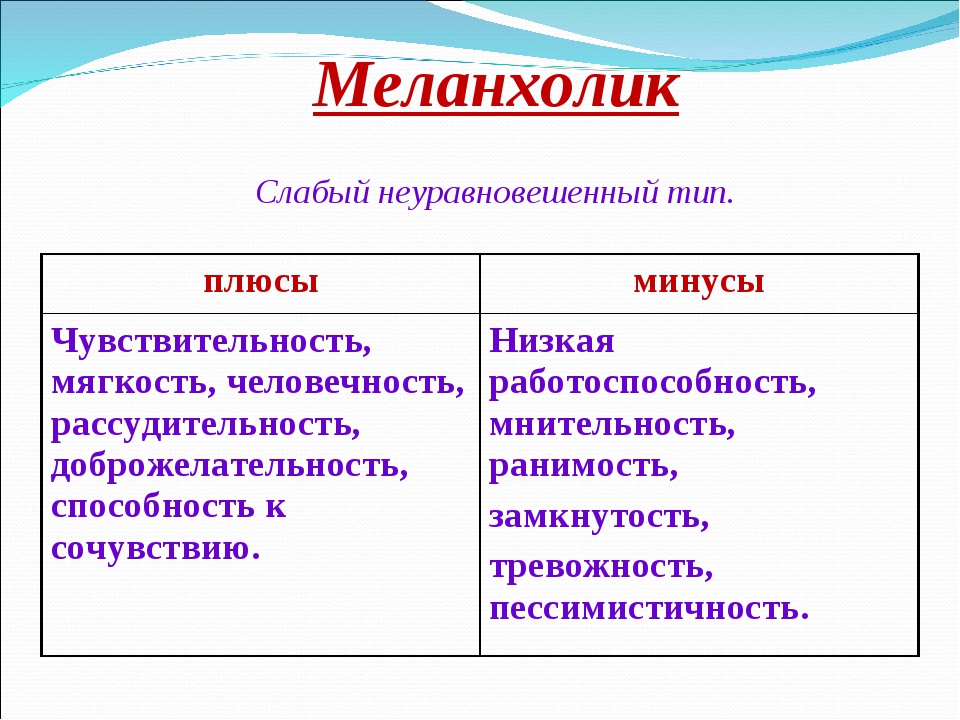 Меланхолик

Слабый неуравновешенный тип.

| плюсы | минусы |
|---|---|
| Чувствительность, мягкость, человечность, рассудительность, доброжелательность, способность к сочувствию. | Низкая работоспособность, мнительность, ранимость, замкнутость, тревожность, пессимистичность. |